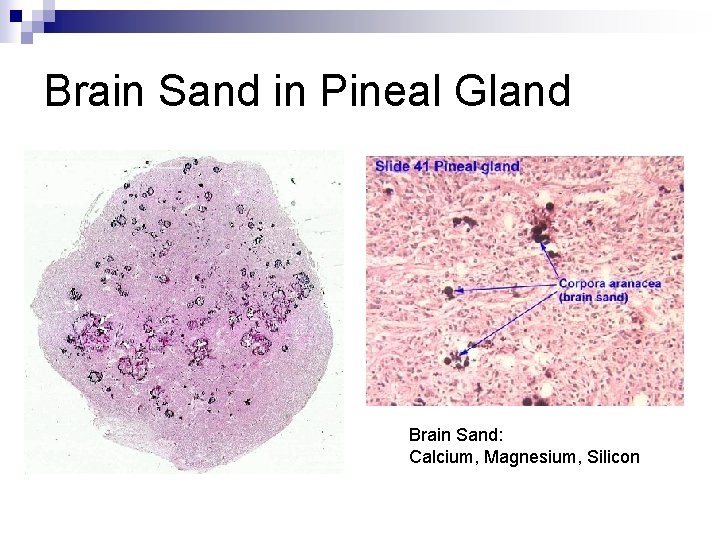 Brain Sand in Pineal Gland

Slide 41 Pineal gland

Corpora aranacea (brain sand)

Brain Sand:
Calcium, Magnesium, Silicon